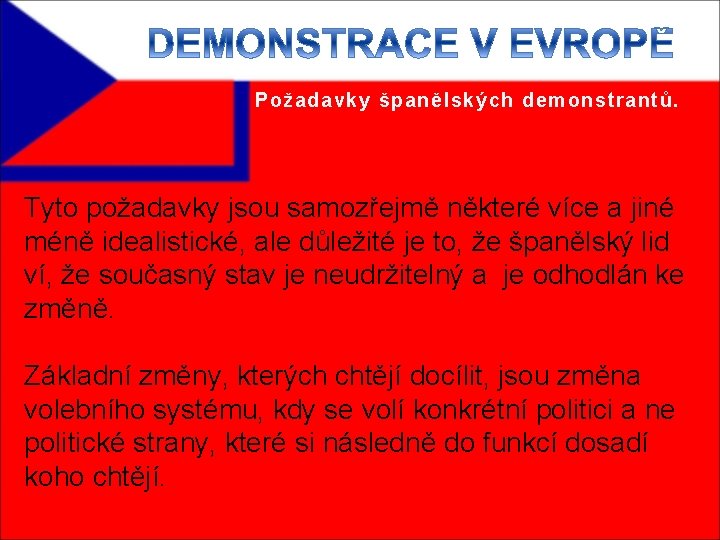 DEMONSTRACE V EVROPĚ

Požadavky španělských demonstrantů.

Tyto požadavky jsou samozřejmě některé více a jiné méně idealistické, ale důležité je to, že španělský lid ví, že současný stav je neudržitelný a je odhodlán ke změně.

Základní změny, kterých chtějí docílit, jsou změna volebního systému, kdy se volí konkrétní politici a ne politické strany, které si následně do funkcí dosadí koho chtějí.